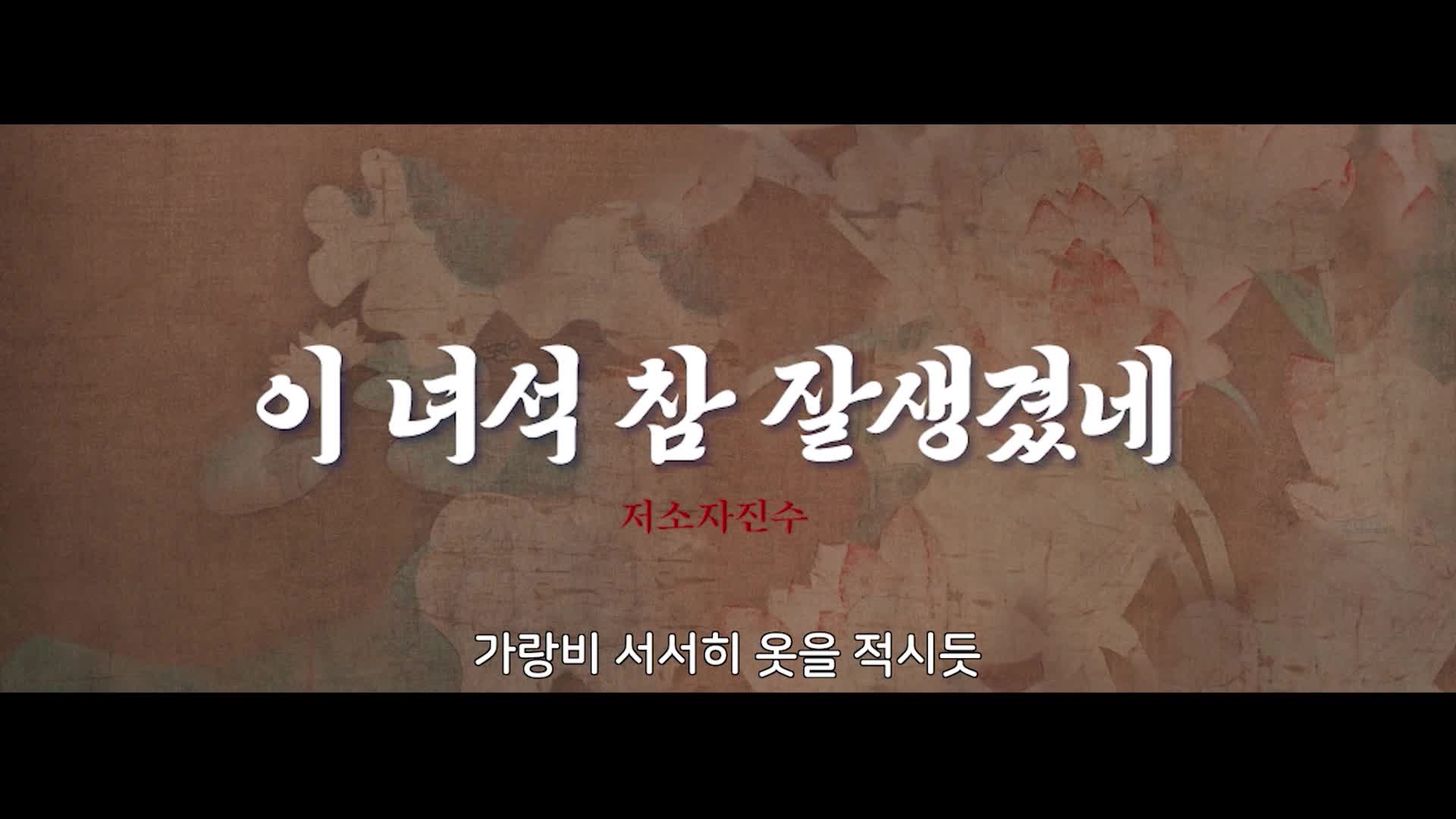 이 녀석 참 잘생겼네

저소자진수

가랑비 서서히 옷을 적시듯